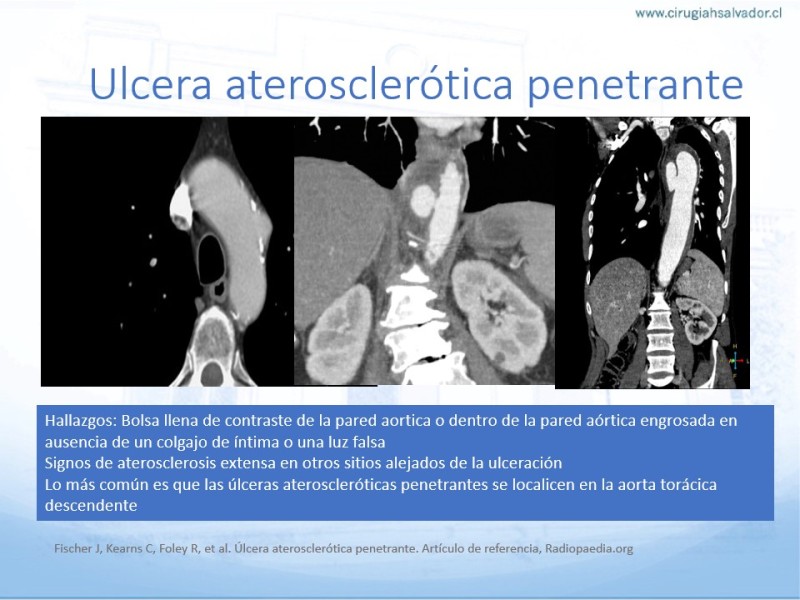 www.cirugiahsalvador.cl

Ulcera aterosclerótica penetrante

Hallazgos: Bolsa llena de contraste de la pared aortica o dentro de la pared aórtica engrosada en ausencia de un colgajo de íntima o una luz falsa
Signos de aterosclerosis extensa en otros sitios alejados de la ulceración
Lo más común es que las úlceras ateroscleróticas penetrantes se localicen en la aorta torácica descendente

Fischer J, Kearns C, Foley R, et al. Úlcera aterosclerótica penetrante. Artículo de referencia, Radiopaedia.org